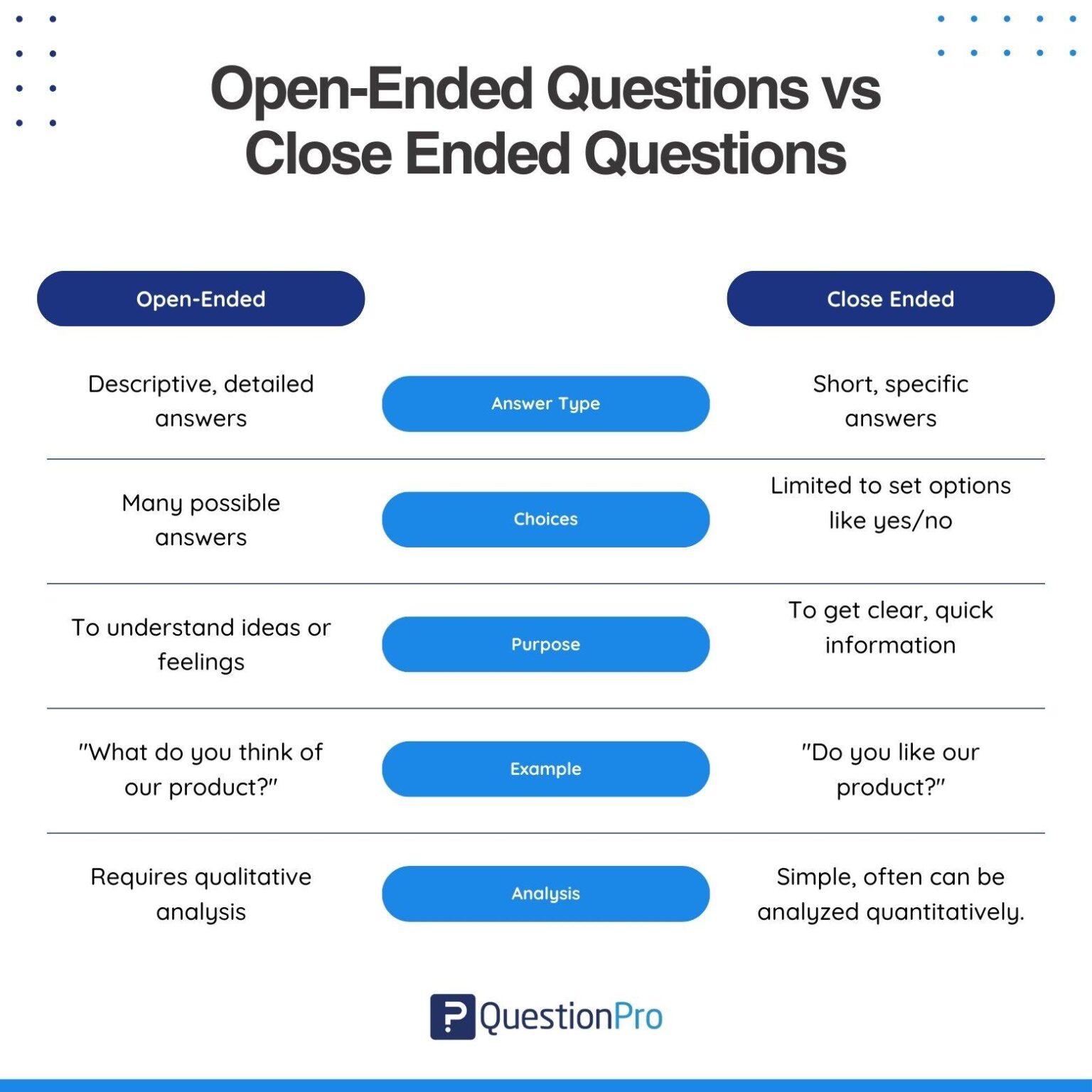 Open-Ended Questions vs Close Ended Questions

| Open-Ended | | Close Ended |
|---|---|---|
| Descriptive, detailed answers | Answer Type | Short, specific answers |
| Many possible answers | Choices | Limited to set options like yes/no |
| To understand ideas or feelings | Purpose | To get clear, quick information |
| "What do you think of our product?" | Example | "Do you like our product?" |
| Requires qualitative analysis | Analysis | Simple, often can be analyzed quantitatively. |

QuestionPro